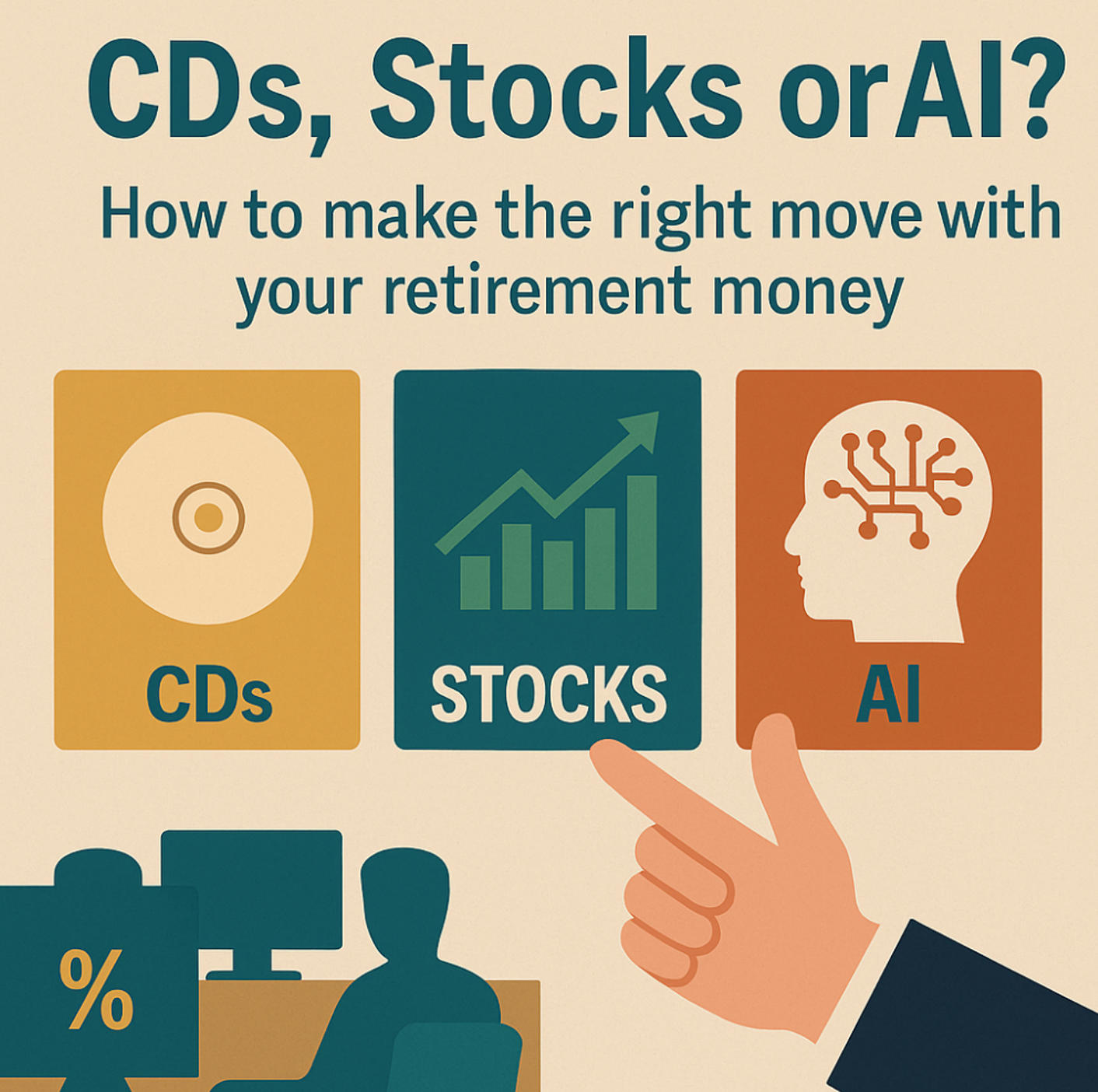 CDs, Stocks orAI?

How to make the right move with your retirement money

CDs

STOCKS

AI

%